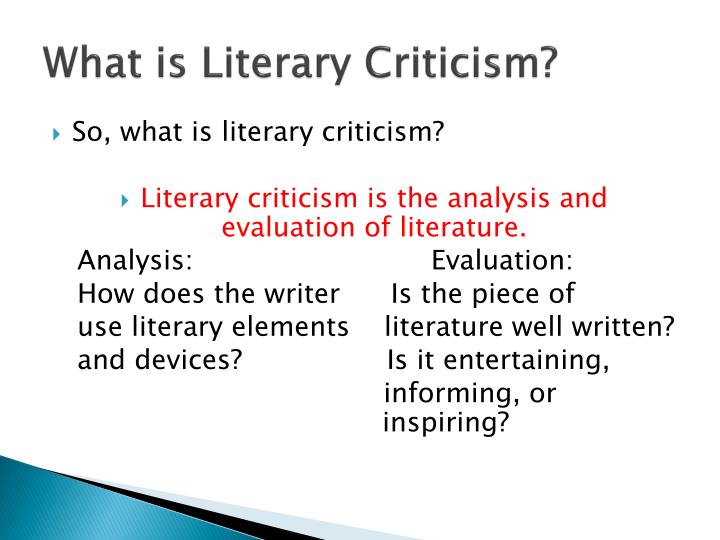 What is Literary Criticism?

So, what is literary criticism?

Literary criticism is the analysis and evaluation of literature.

Analysis:
How does the writer use literary elements and devices?

Evaluation:
Is the piece of literature well written? Is it entertaining, informing, or inspiring?